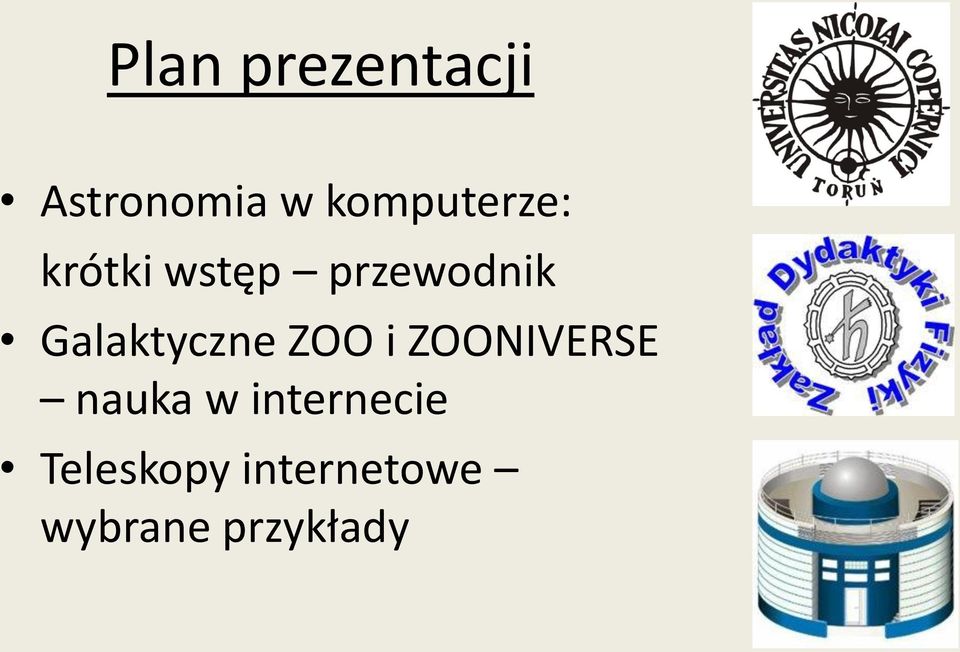 Plan prezentacji

• Astronomia w komputerze: krótki wstęp – przewodnik
• Galaktyczne ZOO i ZOONIVERSE – nauka w internecie
• Teleskopy internetowe – wybrane przykłady

UNIVERSITAS NICOLAI COPERNICI TORUŃ

Zakład Dydaktyki Fizyki